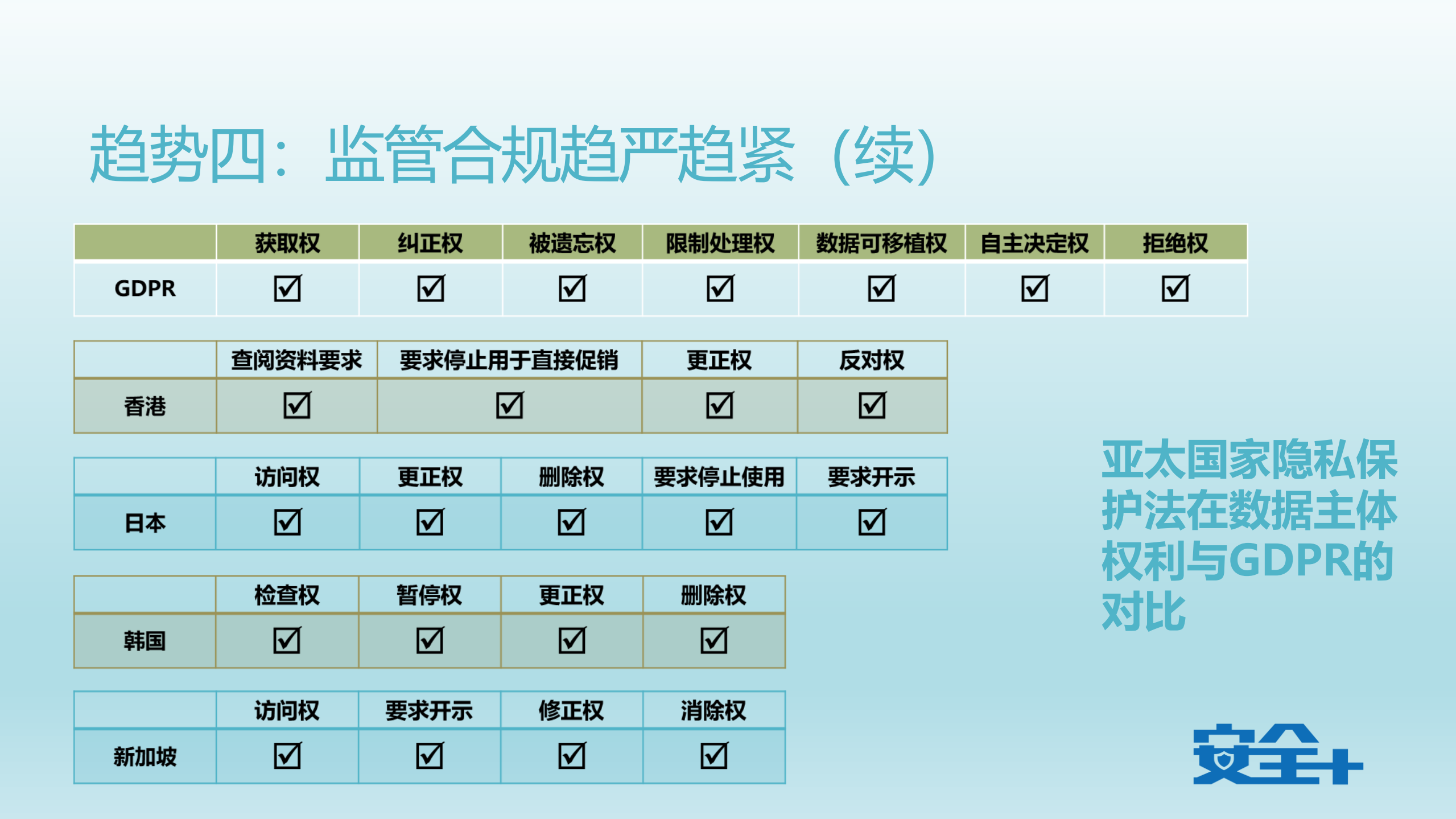 趋势四：监管合规趋严趋紧（续）

| | 获取权 | 纠正权 | 被遗忘权 | 限制处理权 | 数据可移植权 | 自主决定权 | 拒绝权 |
|---|---|---|---|---|---|---|---|
| GDPR | ☑ | ☑ | ☑ | ☑ | ☑ | ☑ | ☑ |

| | 查阅资料要求 | 要求停止用于直接促销 | 更正权 | 反对权 |
|---|---|---|---|---|
| 香港 | ☑ | ☑ | ☑ | ☑ |

| | 访问权 | 更正权 | 删除权 | 要求停止使用 | 要求开示 |
|---|---|---|---|---|---|
| 日本 | ☑ | ☑ | ☑ | ☑ | ☑ |

| | 检查权 | 暂停权 | 更正权 | 删除权 |
|---|---|---|---|---|
| 韩国 | ☑ | ☑ | ☑ | ☑ |

| | 访问权 | 要求开示 | 修正权 | 消除权 |
|---|---|---|---|---|
| 新加坡 | ☑ | ☑ | ☑ | ☑ |

亚太国家隐私保护法在数据主体权利与GDPR的对比

安全+